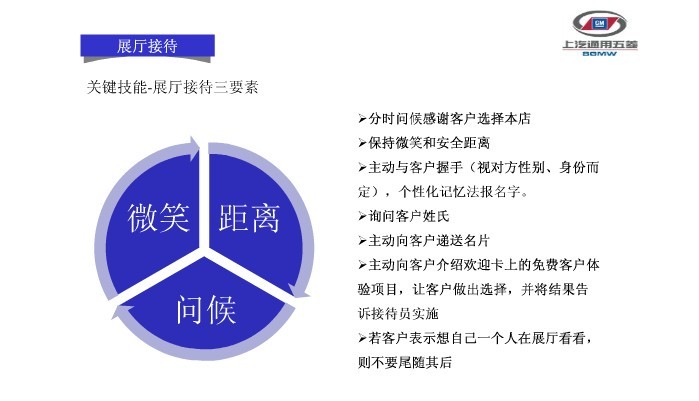 展厅接待

GM
上汽通用五菱
SGMW

关键技能-展厅接待三要素

微笑
距离
问候

➢分时问候感谢客户选择本店
➢保持微笑和安全距离
➢主动与客户握手（视对方性别、身份而定），个性化记忆法报名字。
➢询问客户姓氏
➢主动向客户递送名片
➢主动向客户介绍欢迎卡上的免费客户体验项目，让客户做出选择，并将结果告诉接待员实施
➢若客户表示想自己一个人在展厅看看，则不要尾随其后